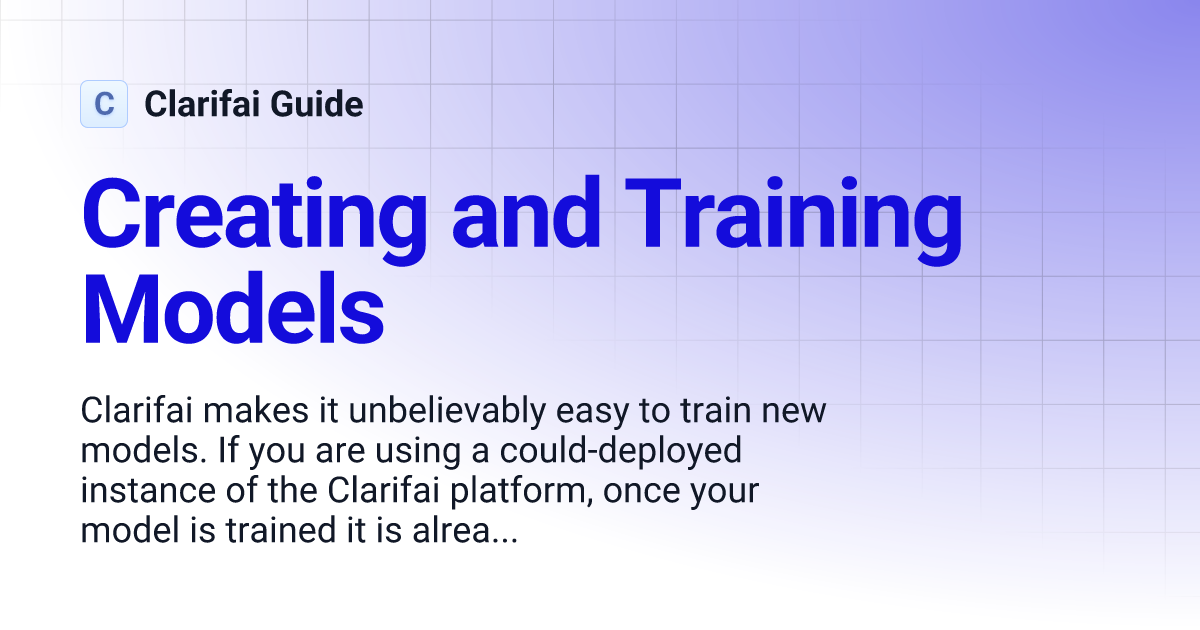 C Clarifai Guide

Creating and Training Models

Clarifai makes it unbelievably easy to train new models. If you are using a could-deployed instance of the Clarifai platform, once your model is trained it is alrea...